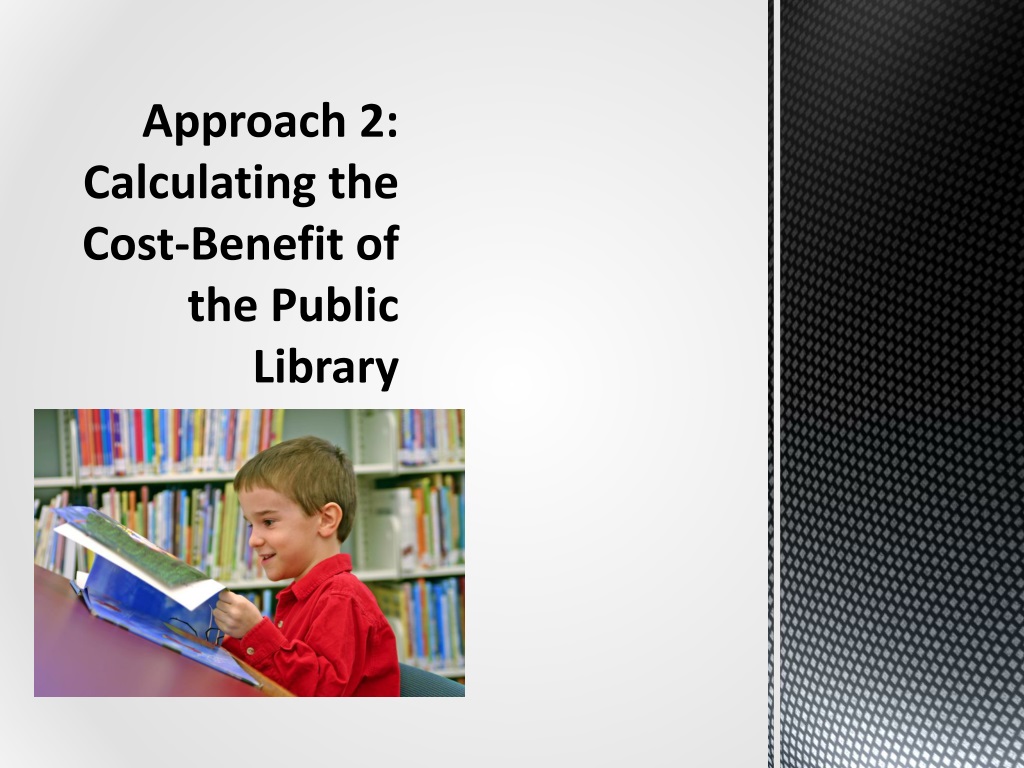 Approach 2: Calculating the Cost-Benefit of the Public Library